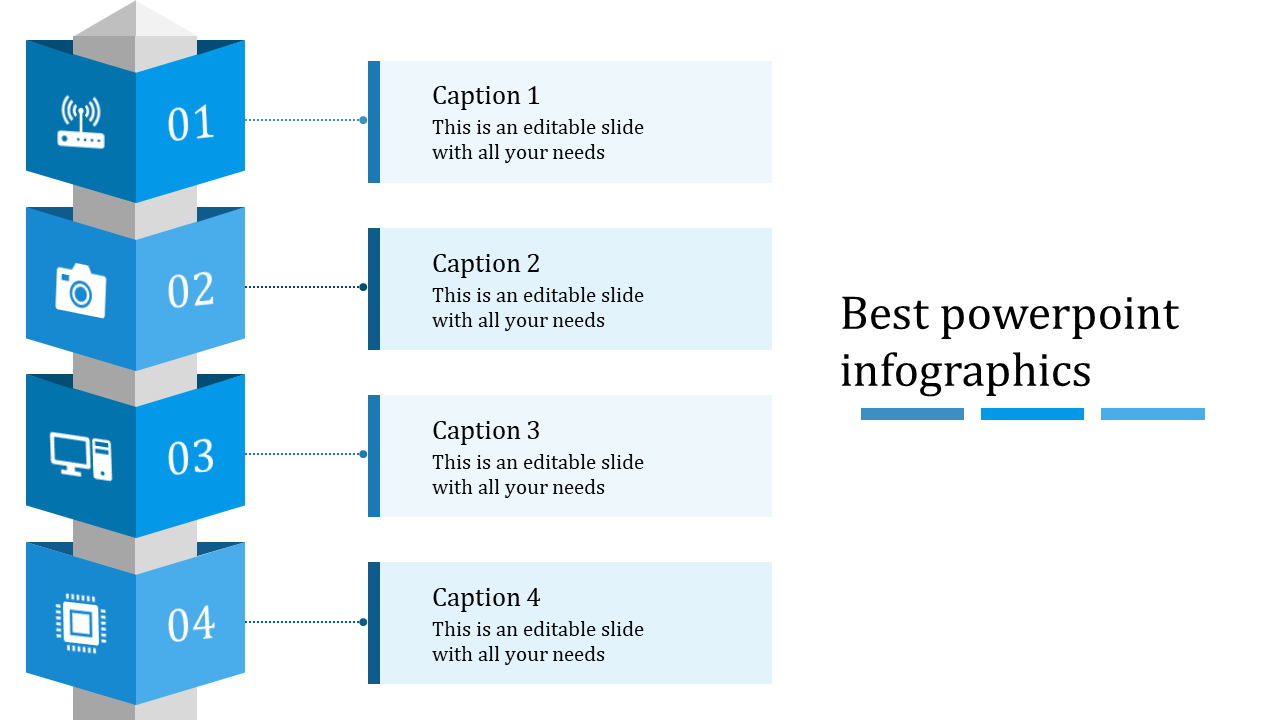 01

Caption 1
This is an editable slide with all your needs

02

Caption 2
This is an editable slide with all your needs

03

Caption 3
This is an editable slide with all your needs

04

Caption 4
This is an editable slide with all your needs

Best powerpoint infographics